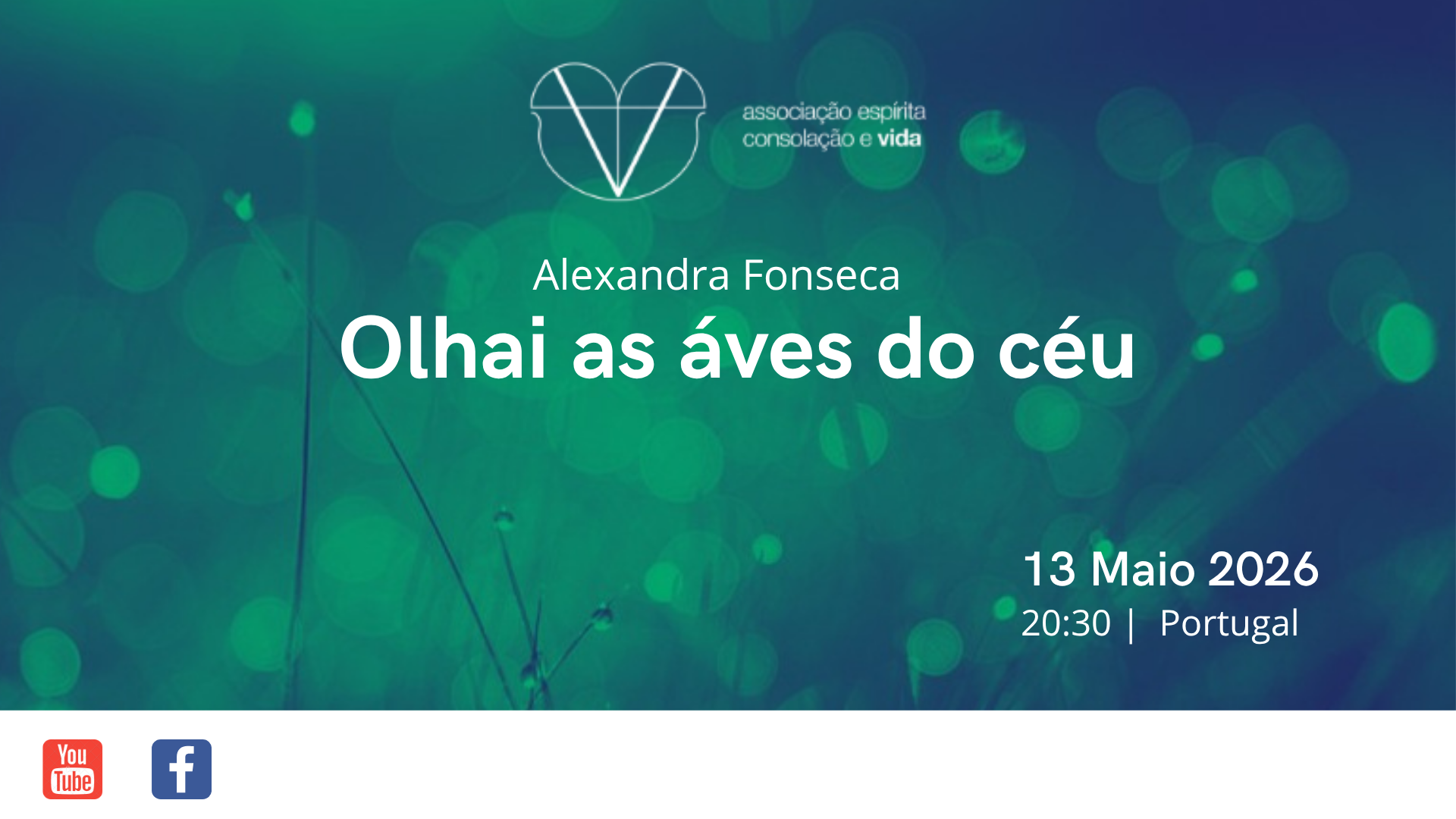 associação espírita consolação e vida

Alexandra Fonseca

Olhai as áves do céu

13 Maio 2026

20:30 | Portugal

You Tube

f